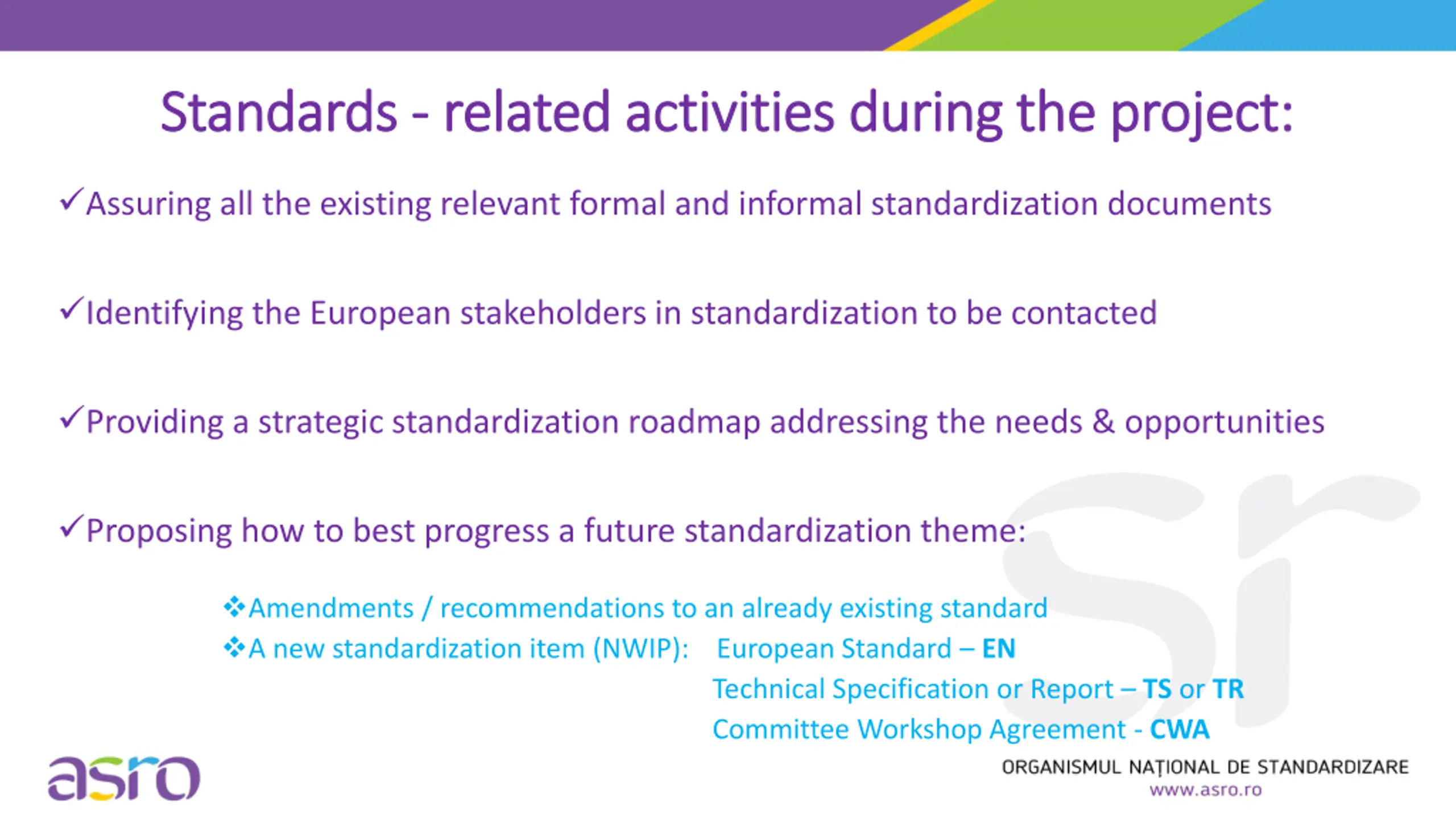 Standards - related activities during the project:

✓Assuring all the existing relevant formal and informal standardization documents

✓Identifying the European stakeholders in standardization to be contacted

✓Providing a strategic standardization roadmap addressing the needs & opportunities

✓Proposing how to best progress a future standardization theme:

❖Amendments / recommendations to an already existing standard
❖A new standardization item (NWIP): European Standard – EN
Technical Specification or Report – TS or TR
Committee Workshop Agreement - CWA

asro

ORGANISMUL NAȚIONAL DE STANDARDIZARE
www.asro.ro